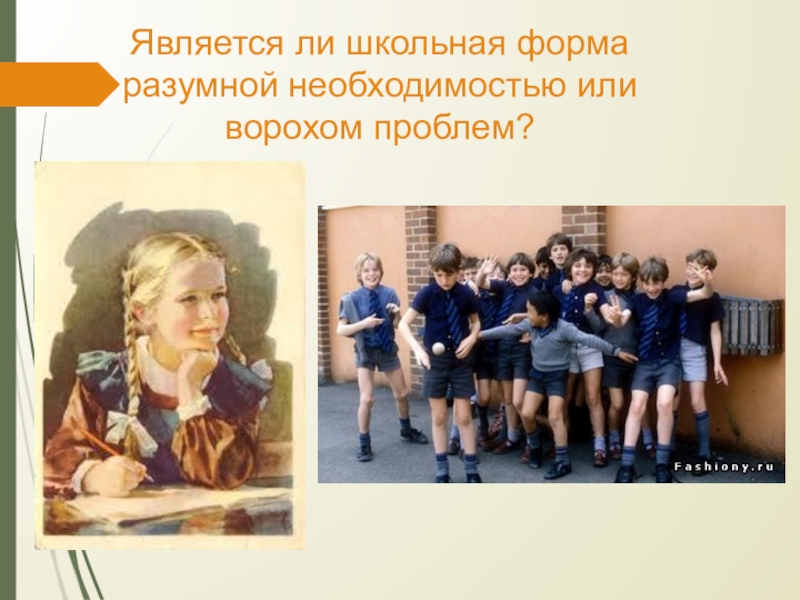 Является ли школьная форма разумной необходимостью или ворохом проблем?

Fashiony.ru